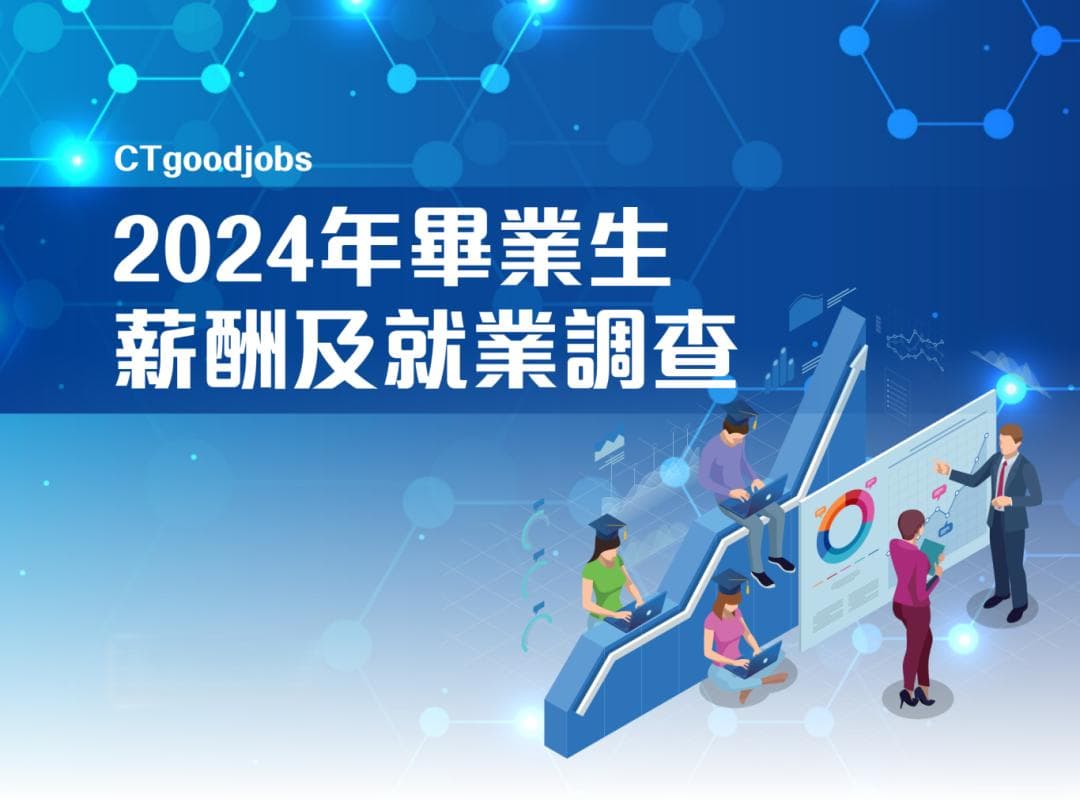 CTgoodjobs

2024年畢業生
薪酬及就業調查